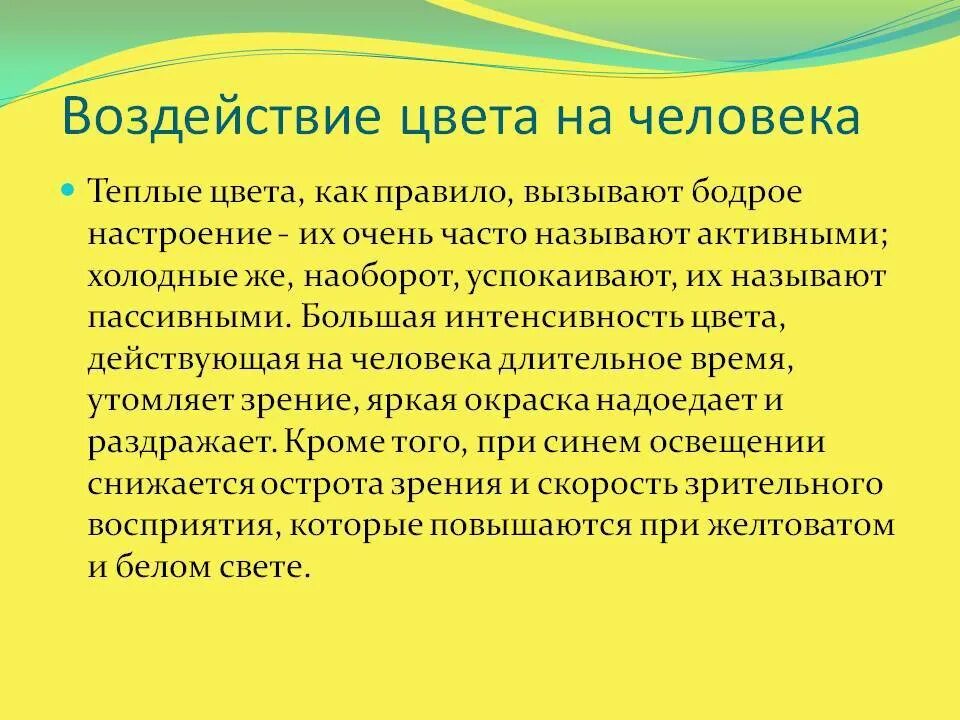 Воздействие цвета на человека

Теплые цвета, как правило, вызывают бодрое настроение - их очень часто называют активными; холодные же, наоборот, успокаивают, их называют пассивными. Большая интенсивность цвета, действующая на человека длительное время, утомляет зрение, яркая окраска надоедает и раздражает. Кроме того, при синем освещении снижается острота зрения и скорость зрительного восприятия, которые повышаются при желтоватом и белом свете.